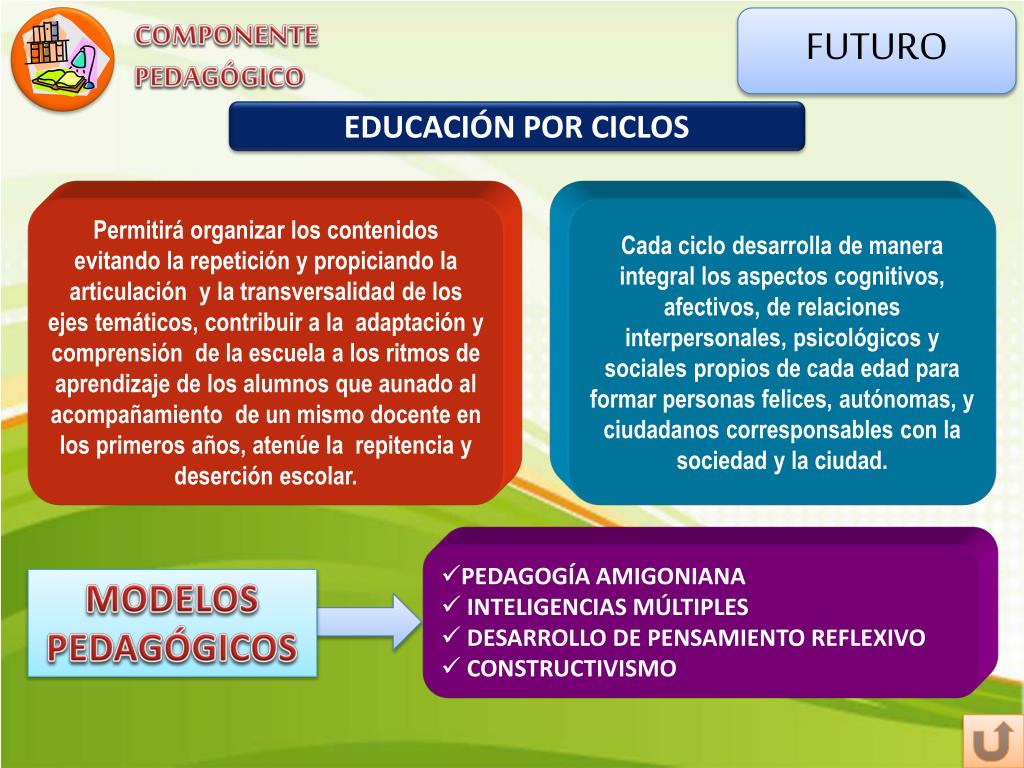 COMPONENTE PEDAGÓGICO

FUTURO

EDUCACIÓN POR CICLOS

Permitirá organizar los contenidos evitando la repetición y propiciando la articulación y la transversalidad de los ejes temáticos, contribuir a la adaptación y comprensión de la escuela a los ritmos de aprendizaje de los alumnos que aunado al acompañamiento de un mismo docente en los primeros años, atenúe la repitencia y deserción escolar.

Cada ciclo desarrolla de manera integral los aspectos cognitivos, afectivos, de relaciones interpersonales, psicológicos y sociales propios de cada edad para formar personas felices, autónomas, y ciudadanos corresponsables con la sociedad y la ciudad.

MODELOS PEDAGÓGICOS

✓PEDAGOGÍA AMIGONIANA
✓ INTELIGENCIAS MÚLTIPLES
✓ DESARROLLO DE PENSAMIENTO REFLEXIVO
✓ CONSTRUCTIVISMO